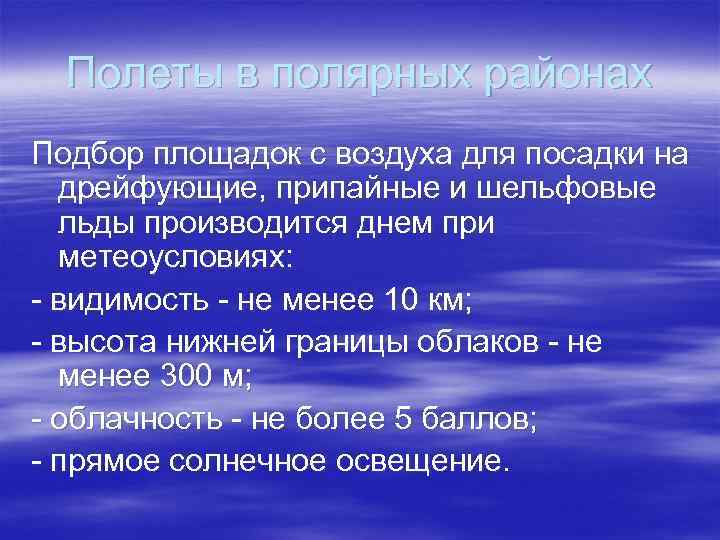 Полеты в полярных районах

Подбор площадок с воздуха для посадки на дрейфующие, припайные и шельфовые льды производится днем при метеоусловиях:

- видимость - не менее 10 км;

- высота нижней границы облаков - не менее 300 м;

- облачность - не более 5 баллов;

- прямое солнечное освещение.